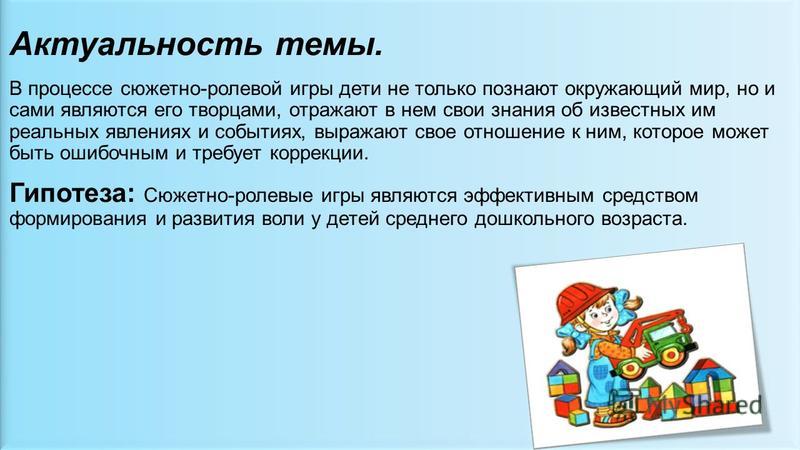 Актуальность темы.

В процессе сюжетно-ролевой игры дети не только познают окружающий мир, но и сами являются его творцами, отражают в нем свои знания об известных им реальных явлениях и событиях, выражают свое отношение к ним, которое может быть ошибочным и требует коррекции.

Гипотеза: Сюжетно-ролевые игры являются эффективным средством формирования и развития воли у детей среднего дошкольного возраста.

MyShared